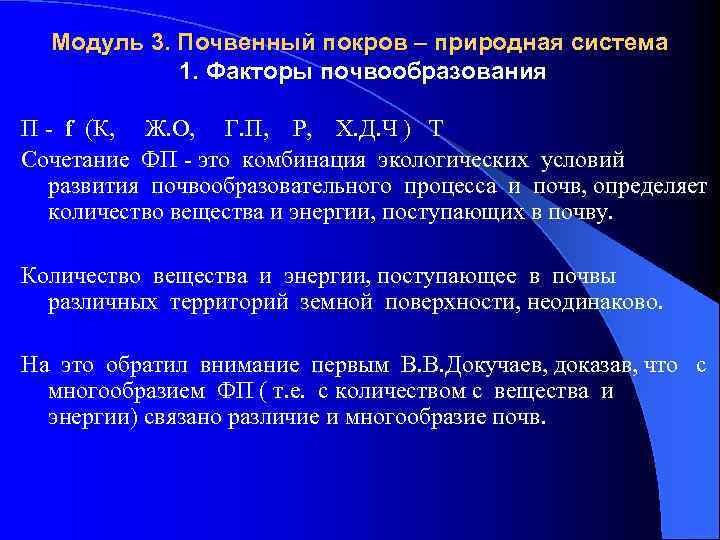 Модуль 3. Почвенный покров – природная система
1. Факторы почвообразования

П - f (К, Ж.О, Г.П, Р, Х.Д.Ч ) Т
Сочетание ФП - это комбинация экологических условий развития почвообразовательного процесса и почв, определяет количество вещества и энергии, поступающих в почву.

Количество вещества и энергии, поступающее в почвы различных территорий земной поверхности, неодинаково.

На это обратил внимание первым В.В.Докучаев, доказав, что с многообразием ФП ( т.е. с количеством с вещества и энергии) связано различие и многообразие почв.